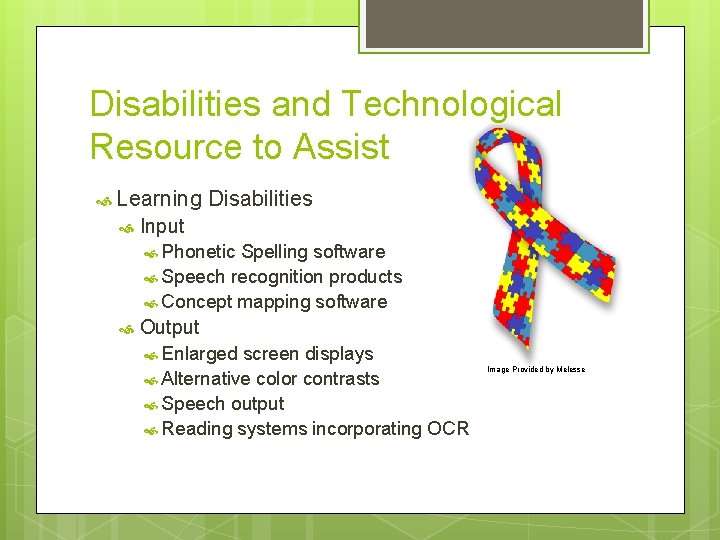 Disabilities and Technological Resource to Assist

Learning Disabilities
Input
Phonetic Spelling software
Speech recognition products
Concept mapping software
Output
Enlarged screen displays
Alternative color contrasts
Speech output
Reading systems incorporating OCR

Image Provided by Melesse